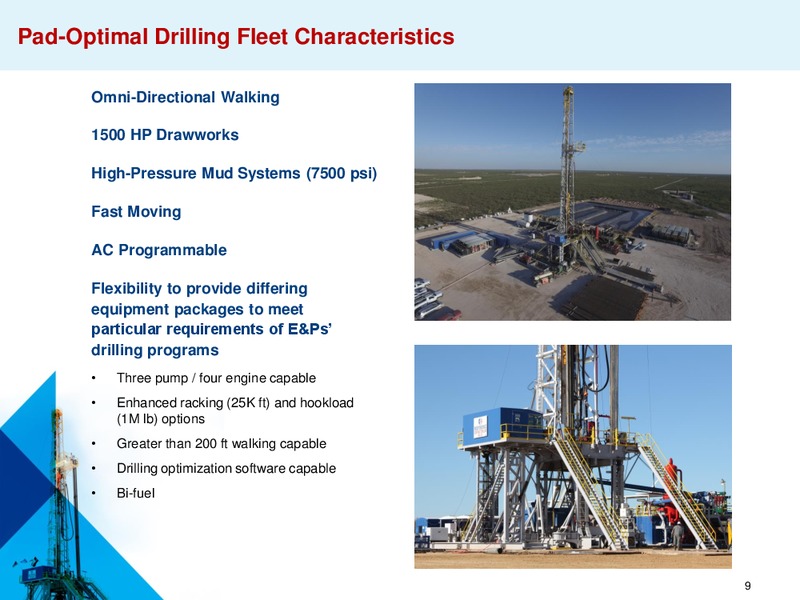 Pad-Optimal Drilling Fleet Characteristics

Omni-Directional Walking

1500 HP Drawworks

High-Pressure Mud Systems (7500 psi)

Fast Moving

AC Programmable

Flexibility to provide differing equipment packages to meet particular requirements of E&Ps' drilling programs

• Three pump / four engine capable
• Enhanced racking (25K ft) and hookload (1M lb) options
• Greater than 200 ft walking capable
• Drilling optimization software capable
• Bi-fuel

9